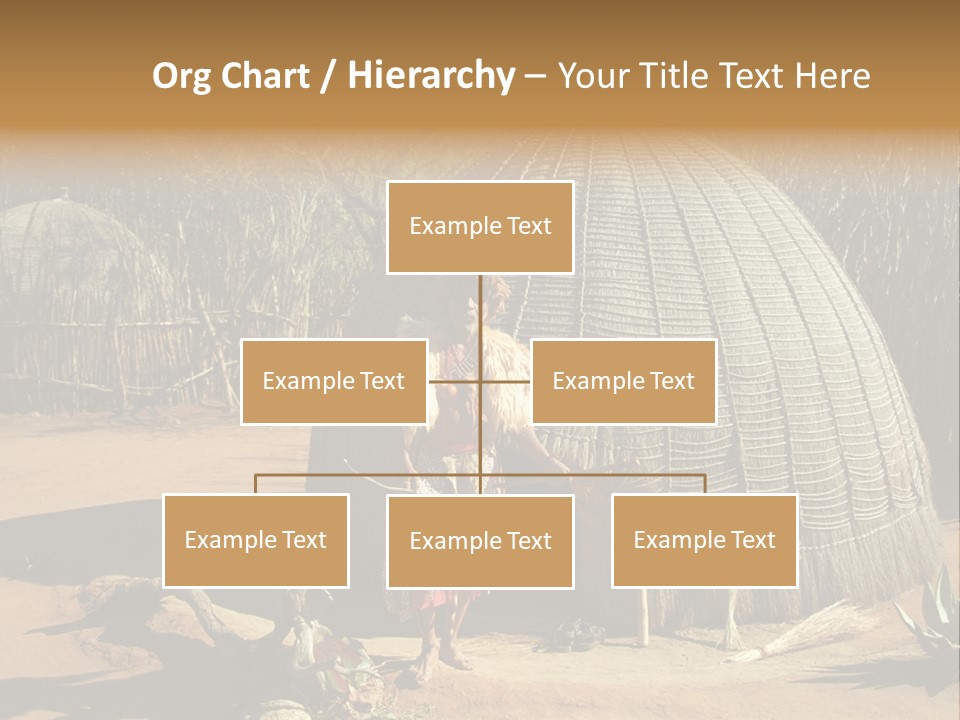 Org Chart / Hierarchy – Your Title Text Here

Example Text

Example Text

Example Text

Example Text

Example Text

Example Text